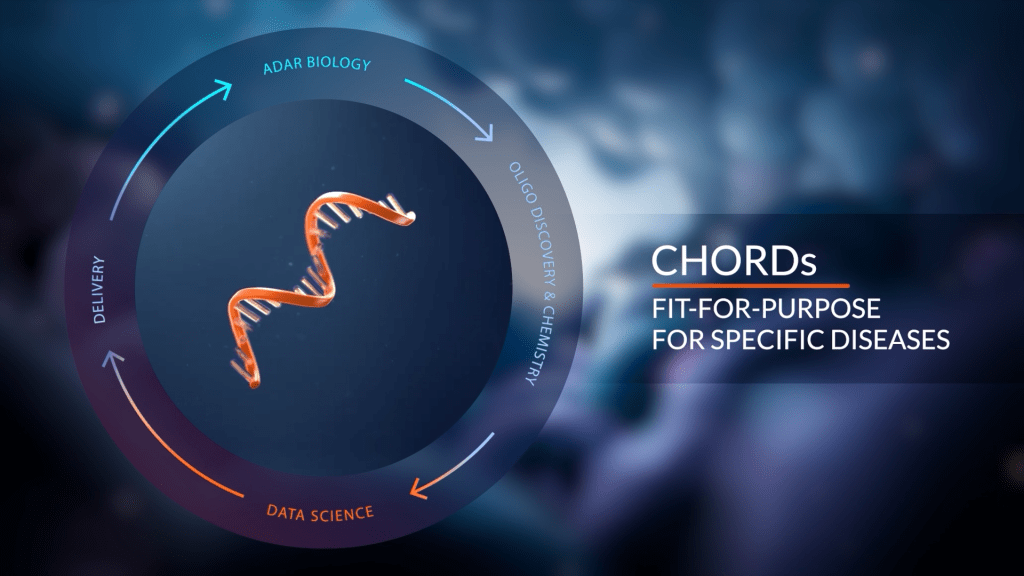 ADAR BIOLOGY

OLIGO DISCOVERY & CHEMISTRY

DATA SCIENCE

DELIVERY

CHORDs

FIT-FOR-PURPOSE FOR SPECIFIC DISEASES